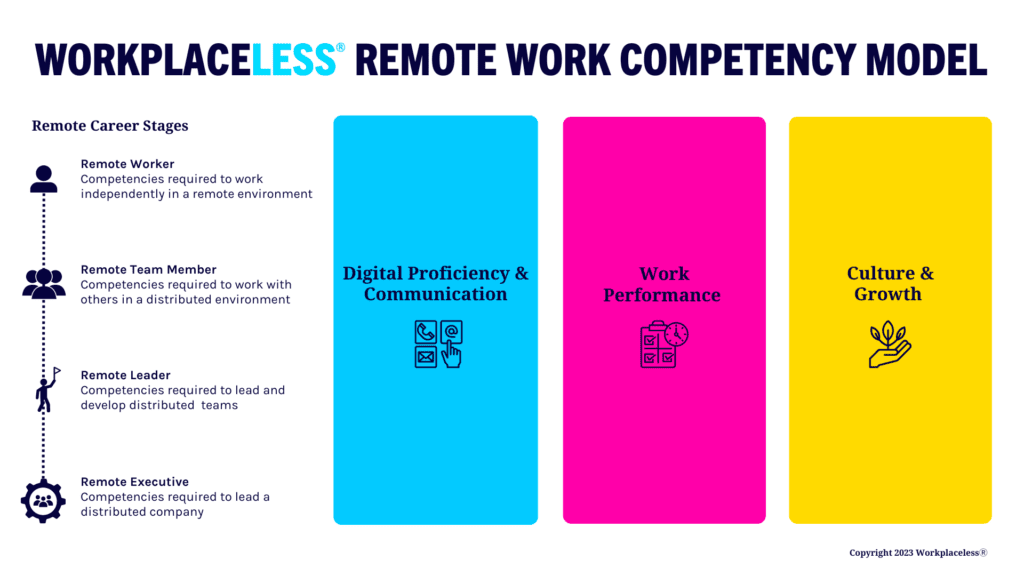 WORKPLACELESS® REMOTE WORK COMPETENCY MODEL

Remote Career Stages

Remote Worker
Competencies required to work independently in a remote environment

Remote Team Member
Competencies required to work with others in a distributed environment

Remote Leader
Competencies required to lead and develop distributed teams

Remote Executive
Competencies required to lead a distributed company

Digital Proficiency & Communication

Work Performance

Culture & Growth

Copyright 2023 Workplaceless®